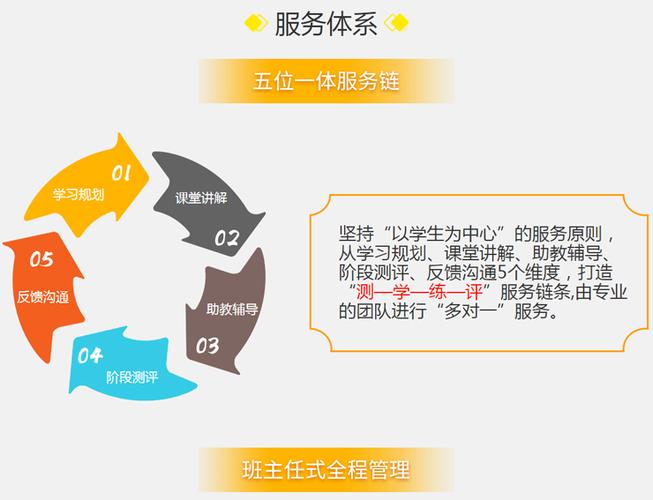 服务体系

五位一体服务链

01
学习规划

课堂讲解
02

助教辅导
03

04
阶段测评

05
反馈沟通

坚持“以学生为中心”的服务原则，从学习规划、课堂讲解、助教辅导、阶段测评、反馈沟通5个维度，打造“测—学—练—评”服务链条,由专业的团队进行“多对一”服务。

班主任式全程管理